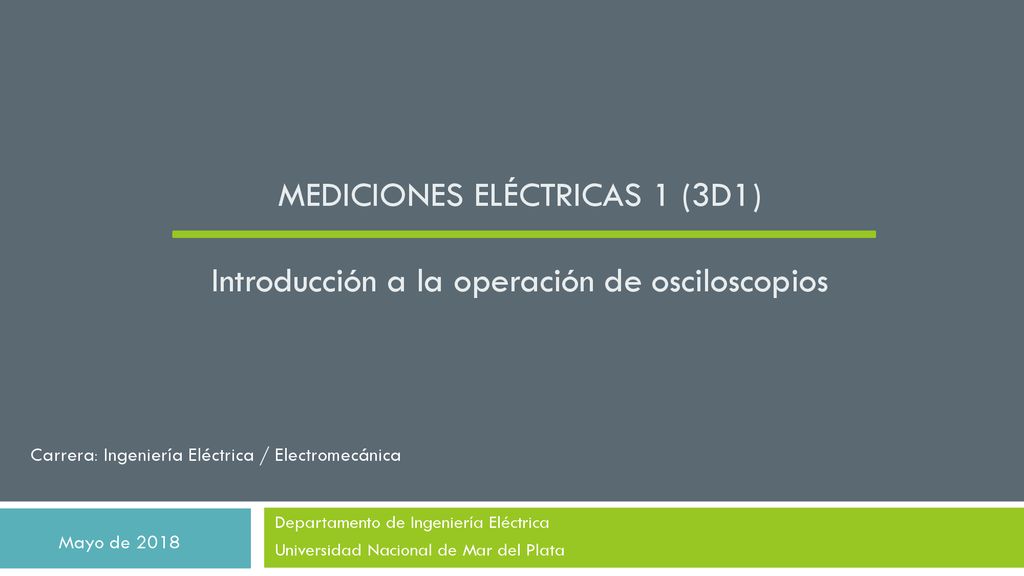 MEDICIONES ELÉCTRICAS 1 (3D1)

Introducción a la operación de osciloscopios

Carrera: Ingeniería Eléctrica / Electromecánica

Mayo de 2018

Departamento de Ingeniería Eléctrica
Universidad Nacional de Mar del Plata